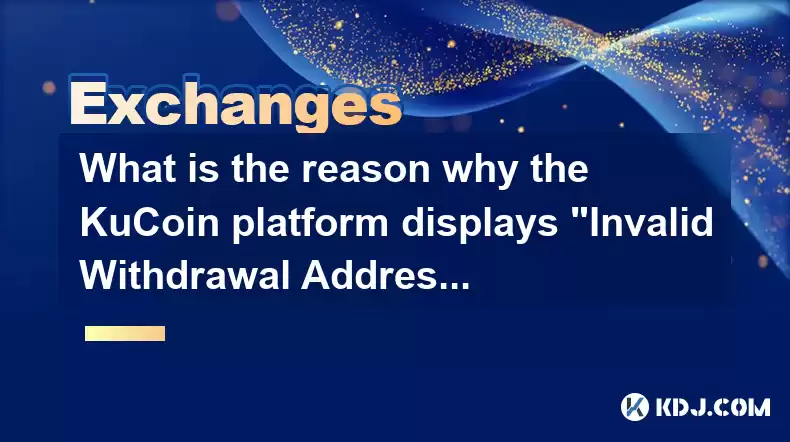 Exchanges

What is the reason why the KuCoin platform displays "Invalid Withdrawal Addres...

KDJ.COM